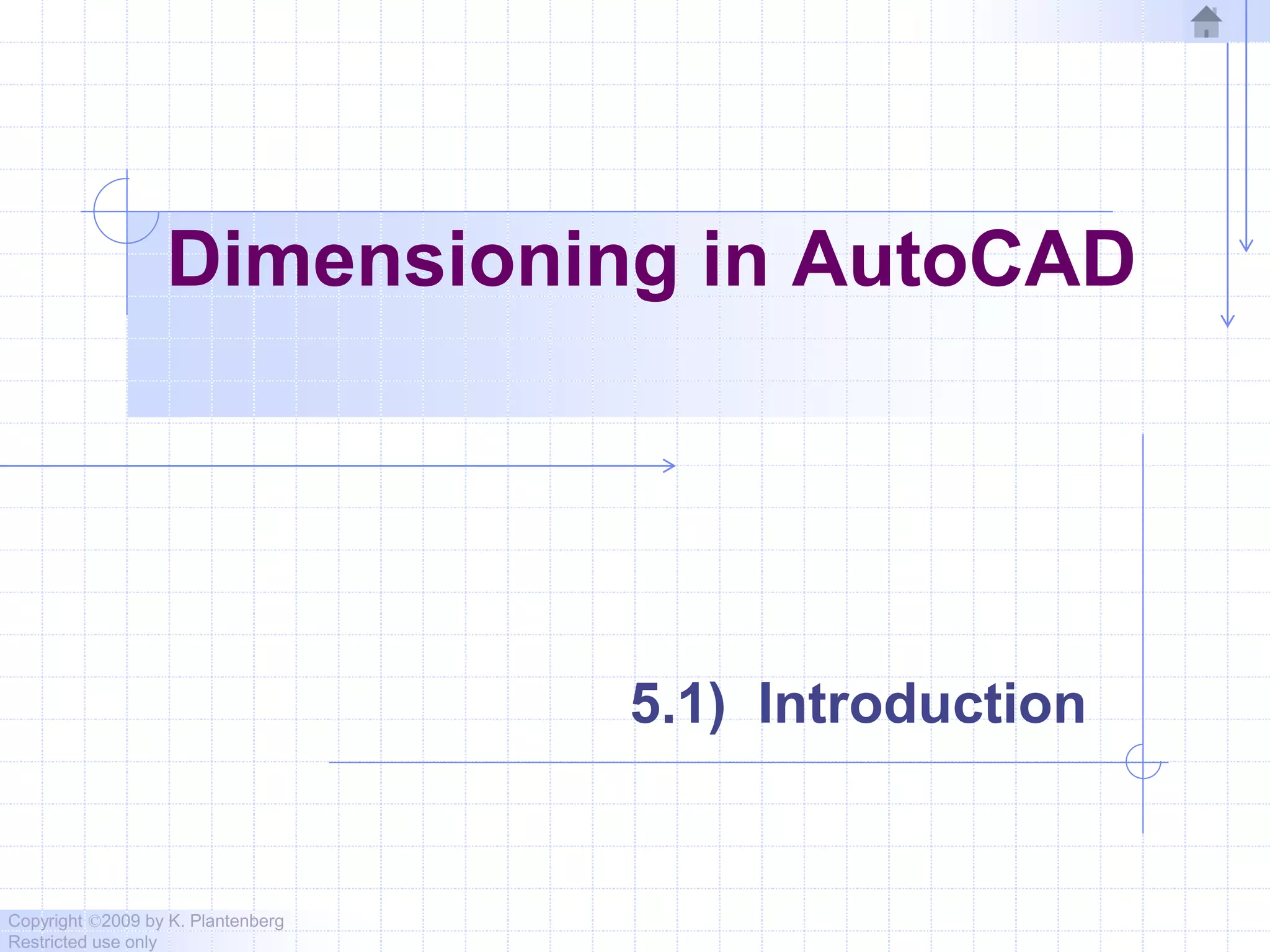 Dimensioning in AutoCAD

5.1) Introduction

Copyright ©2009 by K. Plantenberg
Restricted use only